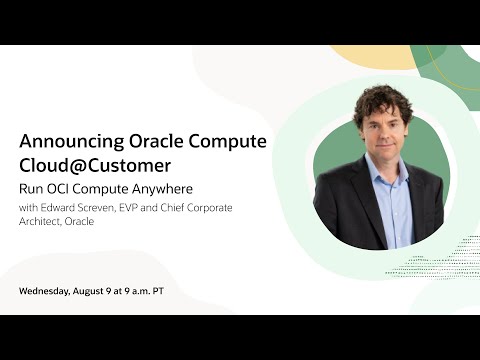 Announcing Oracle Compute Cloud@Customer

Run OCI Compute Anywhere

with Edward Screven, EVP and Chief Corporate Architect, Oracle

Wednesday, August 9 at 9 a.m. PT